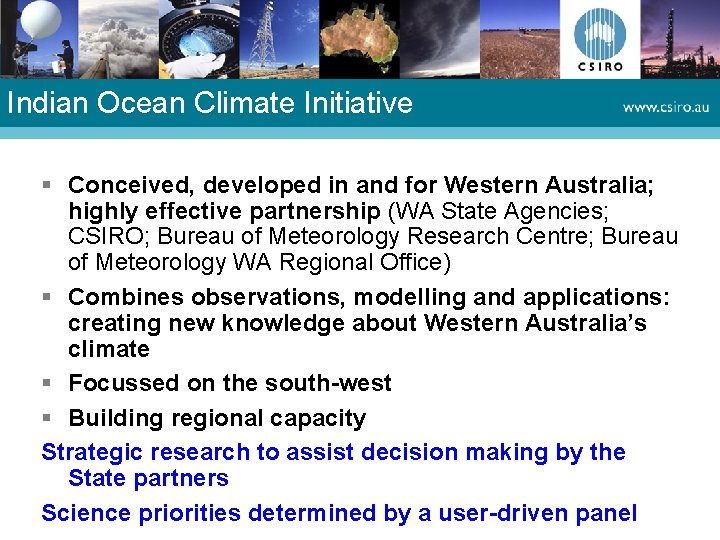 CSIRO

Indian Ocean Climate Initiative

www.csiro.au

▪ Conceived, developed in and for Western Australia; highly effective partnership (WA State Agencies; CSIRO; Bureau of Meteorology Research Centre; Bureau of Meteorology WA Regional Office)

▪ Combines observations, modelling and applications: creating new knowledge about Western Australia's climate

▪ Focussed on the south-west

▪ Building regional capacity

Strategic research to assist decision making by the State partners

Science priorities determined by a user-driven panel